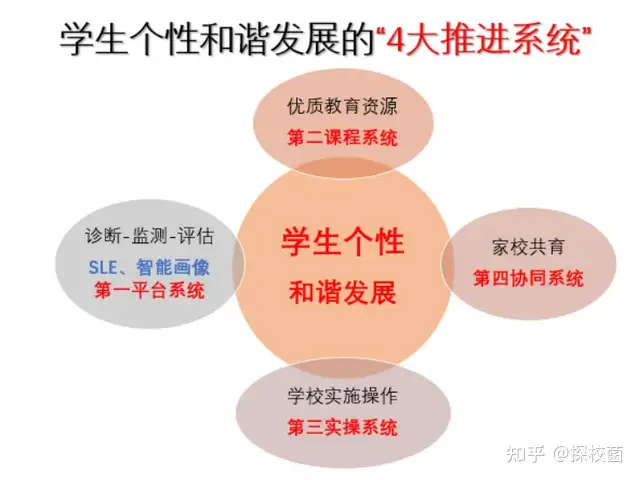 学生个性和谐发展的“4大推进系统”

优质教育资源
第二课程系统

诊断-监测-评估
SLE、智能画像
第一平台系统

学生个性
和谐发展

家校共育
第四协同系统

学校实施操作
第三实操系统

知乎 @探校菌